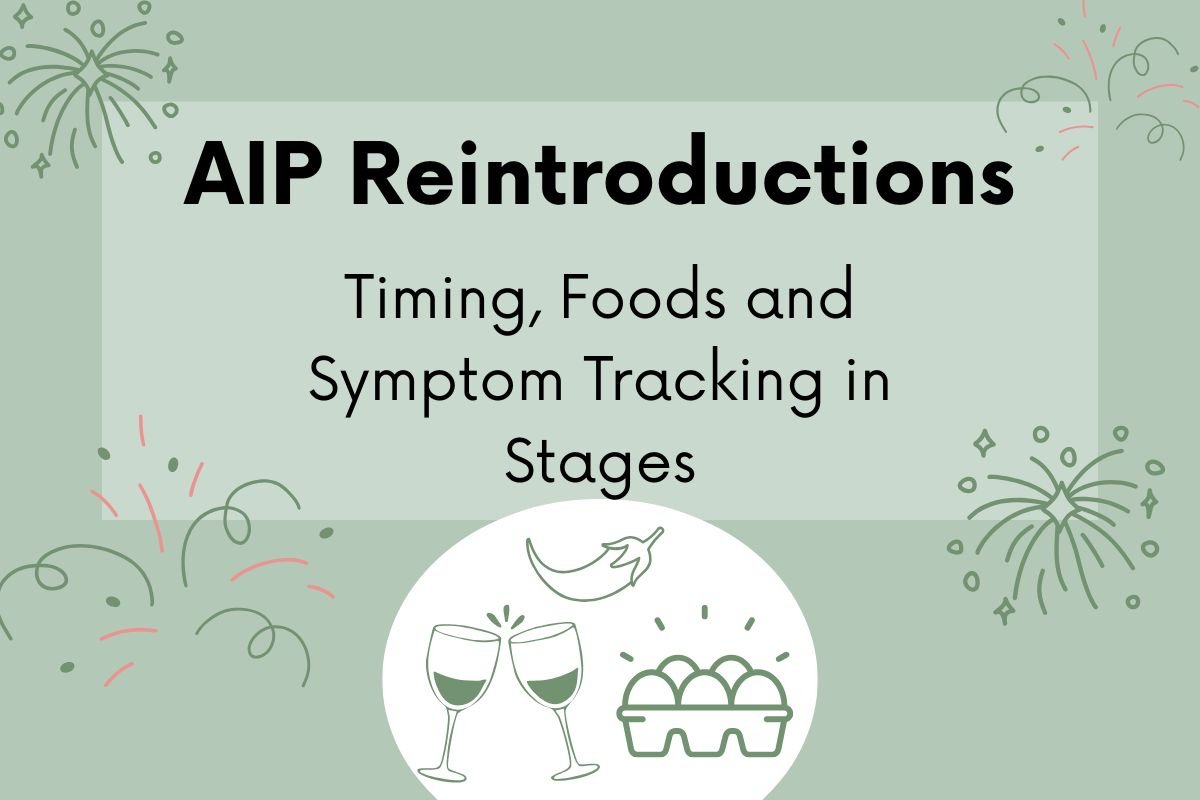 AIP Reintroductions

Timing, Foods and Symptom Tracking in Stages